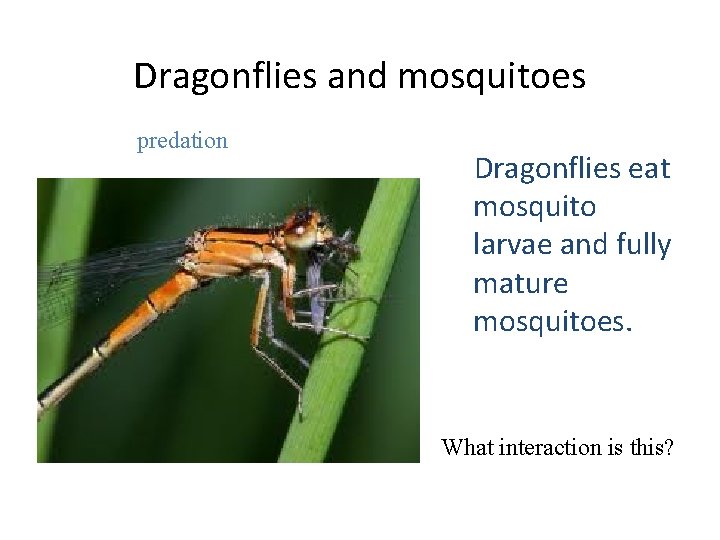 Dragonflies and mosquitoes

predation

Dragonflies eat mosquito larvae and fully mature mosquitoes.

What interaction is this?